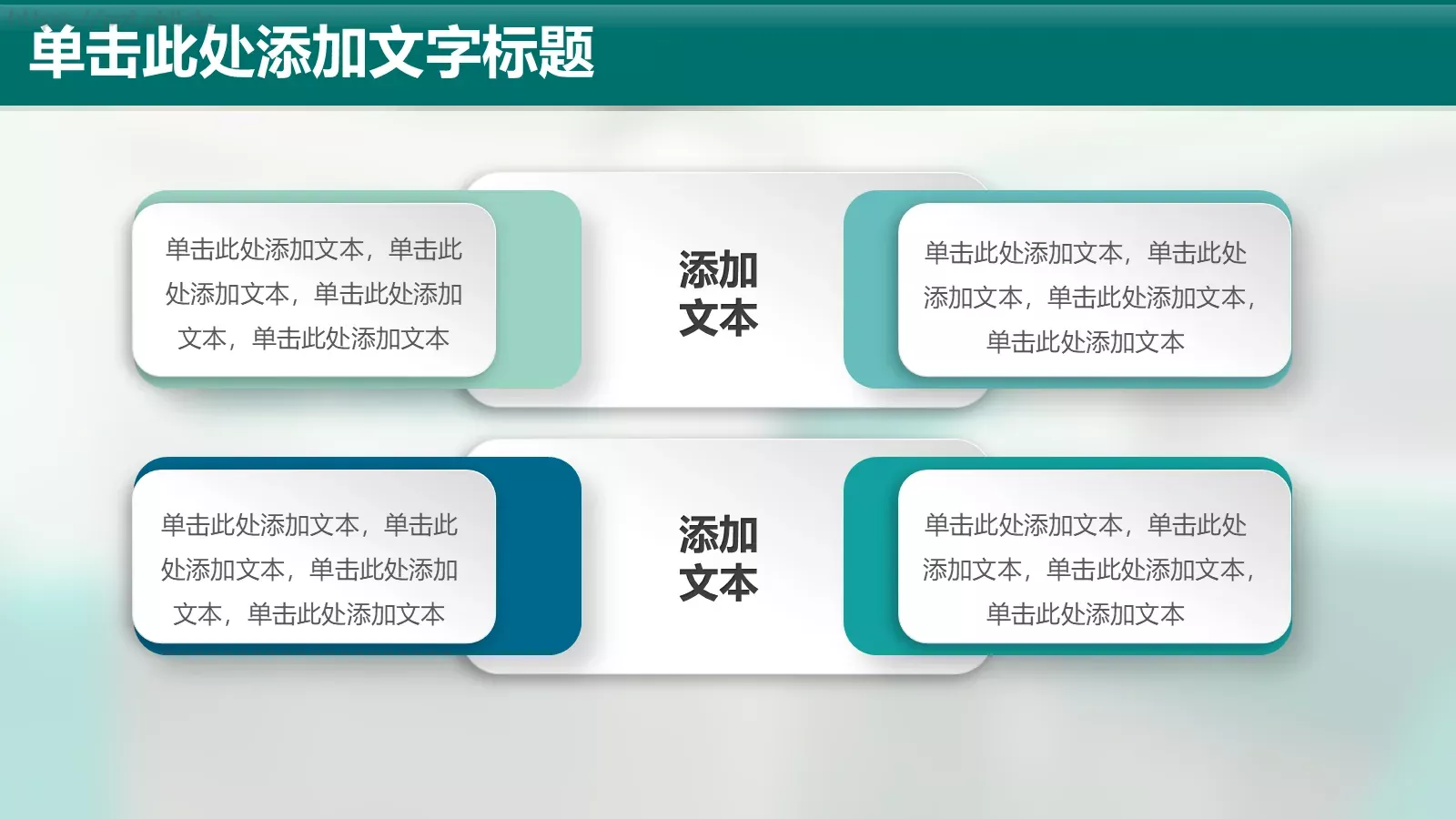 单击此处添加文字标题

单击此处添加文本，单击此处添加文本，单击此处添加文本，单击此处添加文本

添加文本

单击此处添加文本，单击此处添加文本，单击此处添加文本，单击此处添加文本

单击此处添加文本，单击此处添加文本，单击此处添加文本，单击此处添加文本

添加文本

单击此处添加文本，单击此处添加文本，单击此处添加文本，单击此处添加文本